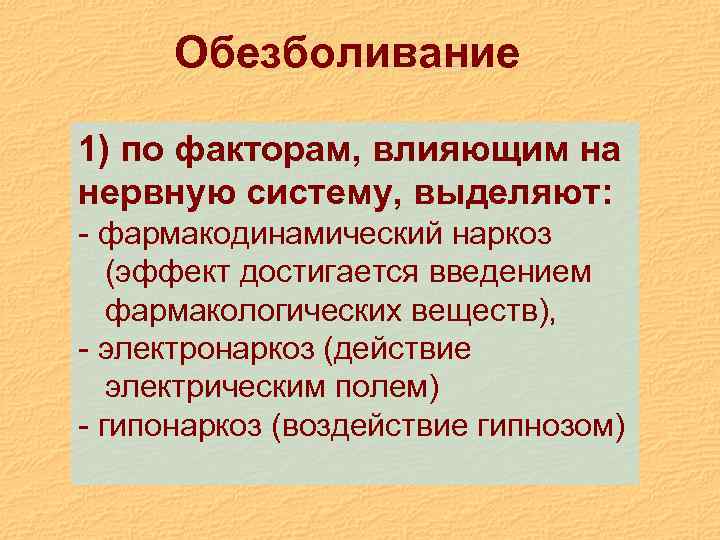 Обезболивание

1) по факторам, влияющим на нервную систему, выделяют:
- фармакодинамический наркоз (эффект достигается введением фармакологических веществ),
- электронаркоз (действие электрическим полем)
- гипонаркоз (воздействие гипнозом)